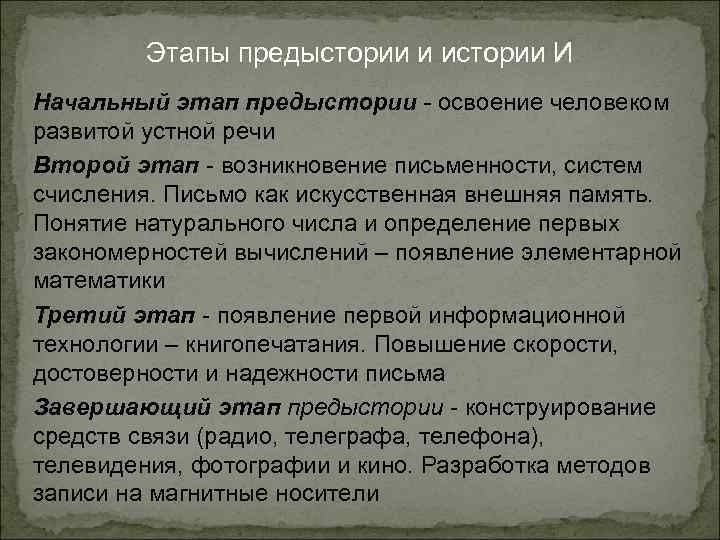 Этапы предыстории и истории И

Начальный этап предыстории - освоение человеком развитой устной речи

Второй этап - возникновение письменности, систем счисления. Письмо как искусственная внешняя память. Понятие натурального числа и определение первых закономерностей вычислений – появление элементарной математики

Третий этап - появление первой информационной технологии – книгопечатания. Повышение скорости, достоверности и надежности письма

Завершающий этап предыстории - конструирование средств связи (радио, телеграфа, телефона), телевидения, фотографии и кино. Разработка методов записи на магнитные носители